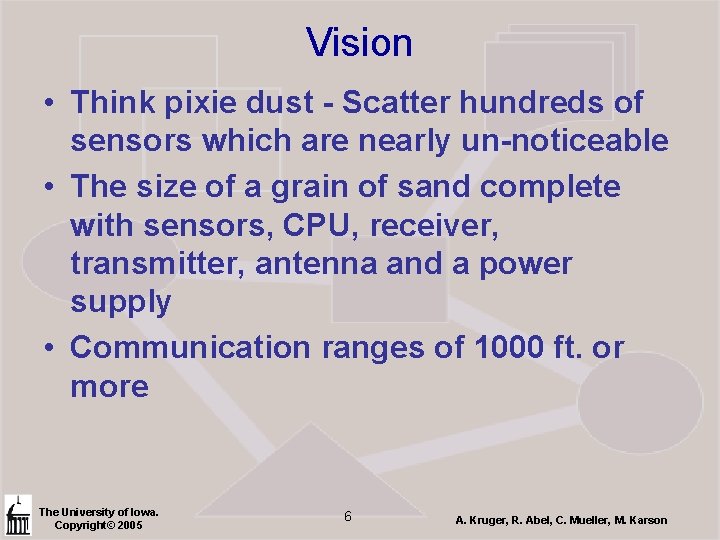 Vision

• Think pixie dust - Scatter hundreds of sensors which are nearly un-noticeable

• The size of a grain of sand complete with sensors, CPU, receiver, transmitter, antenna and a power supply

• Communication ranges of 1000 ft. or more

The University of Iowa.
Copyright© 2005

6

A. Kruger, R. Abel, C. Mueller, M. Karson